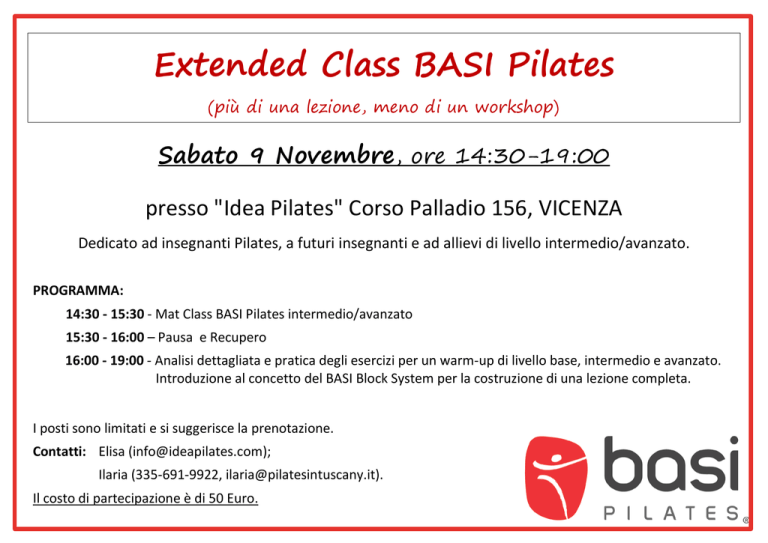 Extended Class BASI Pilates

(più di una lezione, meno di un workshop)

Sabato 9 Novembre, ore 14:30-19:00

presso "Idea Pilates" Corso Palladio 156, VICENZA

Dedicato ad insegnanti Pilates, a futuri insegnanti e ad allievi di livello intermedio/avanzato.

PROGRAMMA:

14:30 - 15:30 - Mat Class BASI Pilates intermedio/avanzato

15:30 - 16:00 – Pausa e Recupero

16:00 - 19:00 - Analisi dettagliata e pratica degli esercizi per un warm-up di livello base, intermedio e avanzato. Introduzione al concetto del BASI Block System per la costruzione di una lezione completa.

I posti sono limitati e si suggerisce la prenotazione.

Contatti: Elisa (info@ideapilates.com);

Ilaria (335-691-9922, ilaria@pilatesintuscany.it).

Il costo di partecipazione è di 50 Euro.

basi

PILATES®